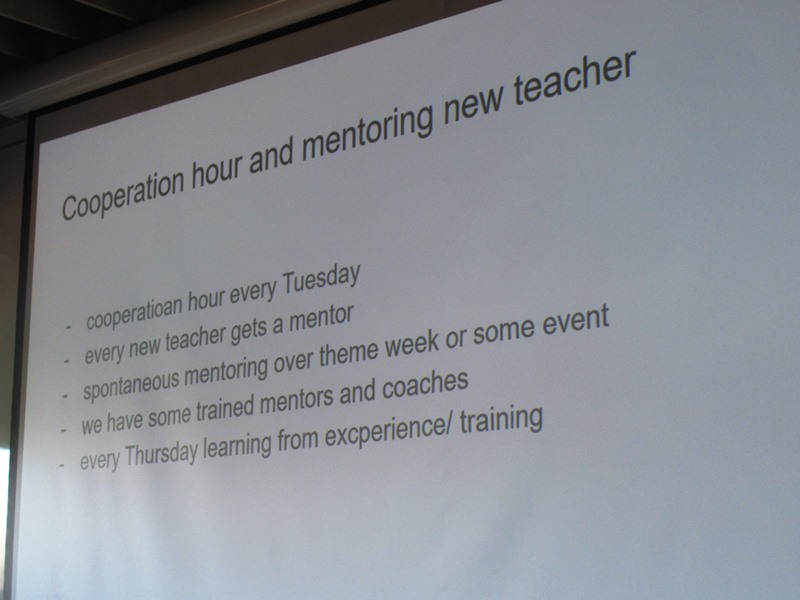 Cooperation hour and mentoring new teacher

- cooperatioan hour every Tuesday
- every new teacher gets a mentor
- spontaneous mentoring over theme week or some event
- we have some trained mentors and coaches
- every Thursday learning from excperience/ training